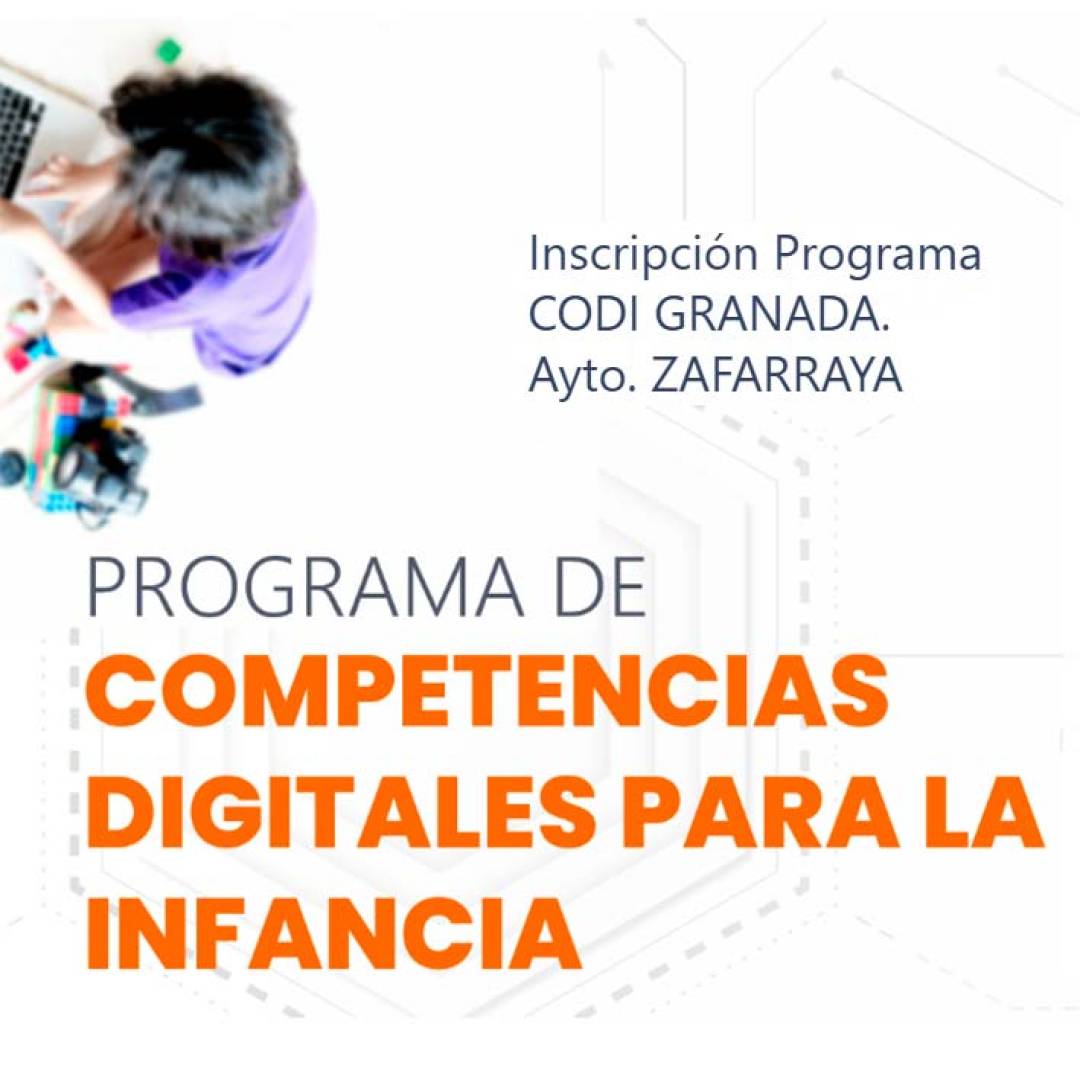 Inscripción Programa CODI GRANADA. Ayto. ZAFARRAYA

PROGRAMA DE
COMPETENCIAS DIGITALES PARA LA INFANCIA